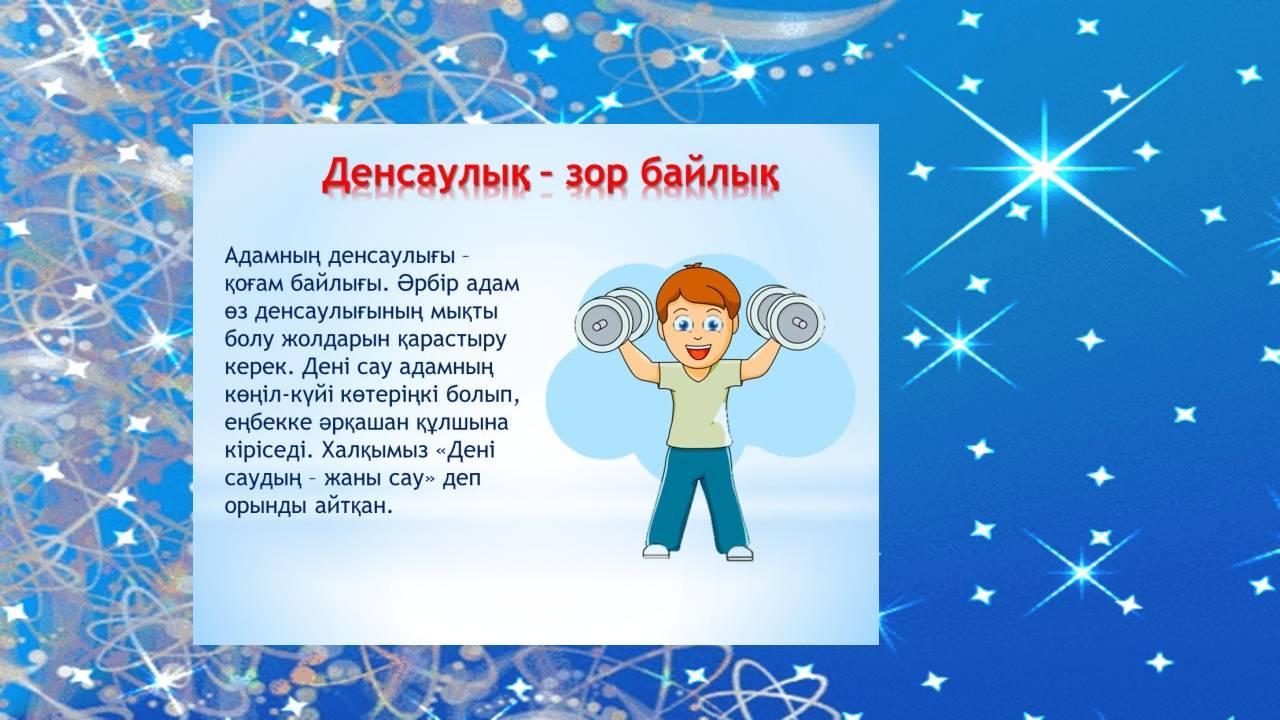 Денсаулық – зор байлық

Адамның денсаулығы – қоғам байлығы. Әрбір адам өз денсаулығының мықты болу жолдарын қарастыру керек. Дені сау адамның көңіл-күйі көтеріңкі болып, еңбекке әрқашан құлшына кіріседі. Халқымыз «Дені саудың – жаны сау» деп орынды айтқан.